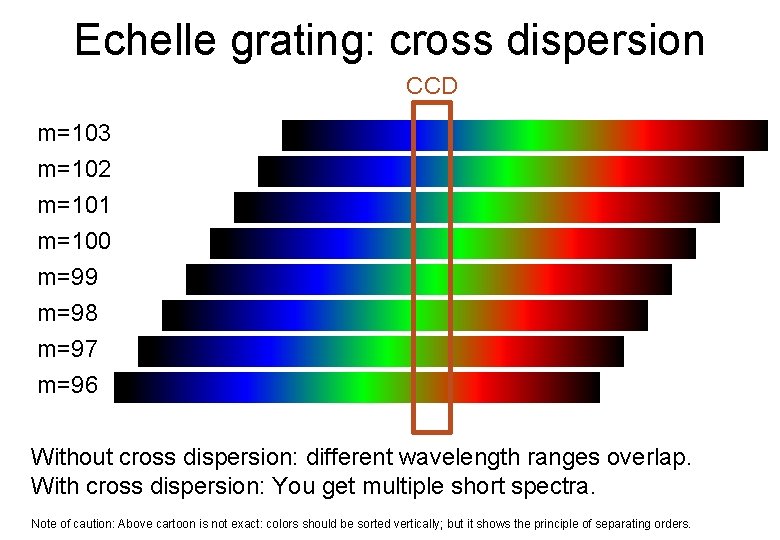 Echelle grating: cross dispersion

CCD

m=103
m=102
m=101
m=100
m=99
m=98
m=97
m=96

Without cross dispersion: different wavelength ranges overlap.
With cross dispersion: You get multiple short spectra.

Note of caution: Above cartoon is not exact: colors should be sorted vertically; but it shows the principle of separating orders.